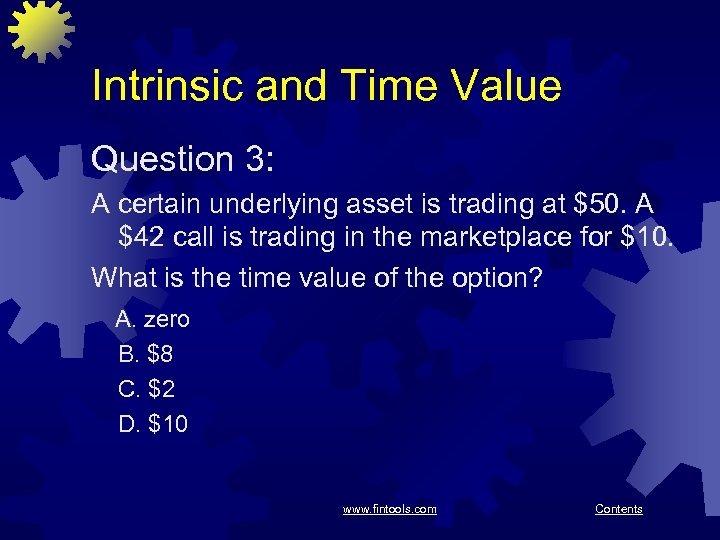 Intrinsic and Time Value

Question 3:

A certain underlying asset is trading at \$50. A \$42 call is trading in the marketplace for \$10.

What is the time value of the option?

A. zero
B. \$8
C. \$2
D. \$10

www.fintools.com

Contents